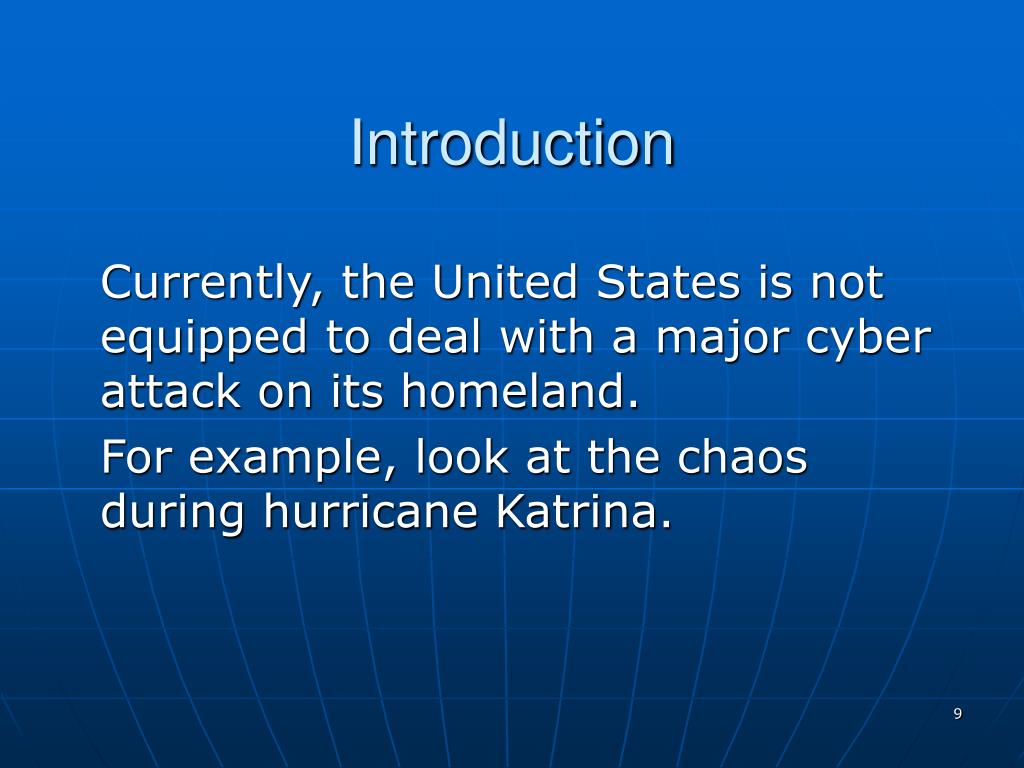 Introduction

Currently, the United States is not equipped to deal with a major cyber attack on its homeland.

For example, look at the chaos during hurricane Katrina.

9